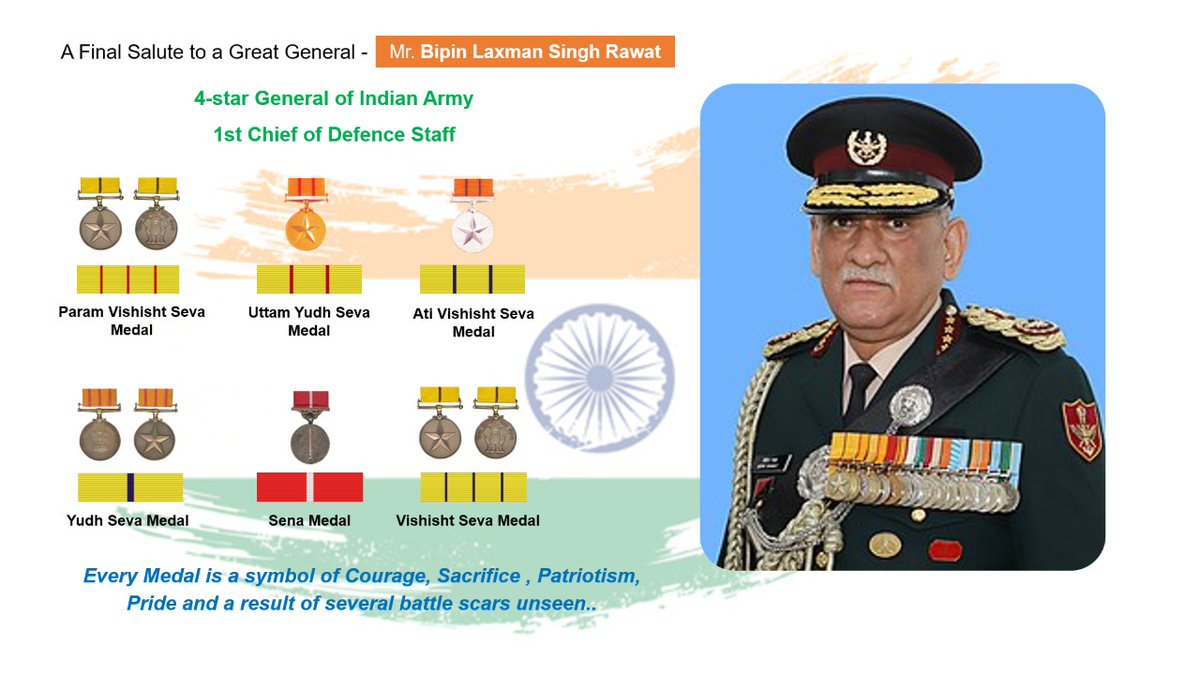 A Final Salute to a Great General - Mr. Bipin Laxman Singh Rawat

4-star General of Indian Army

1st Chief of Defence Staff

Param Vishisht Seva Medal

Uttam Yudh Seva Medal

Ati Vishisht Seva Medal

Yudh Seva Medal

Sena Medal

Vishisht Seva Medal

Every Medal is a symbol of Courage, Sacrifice , Patriotism, Pride and a result of several battle scars unseen..